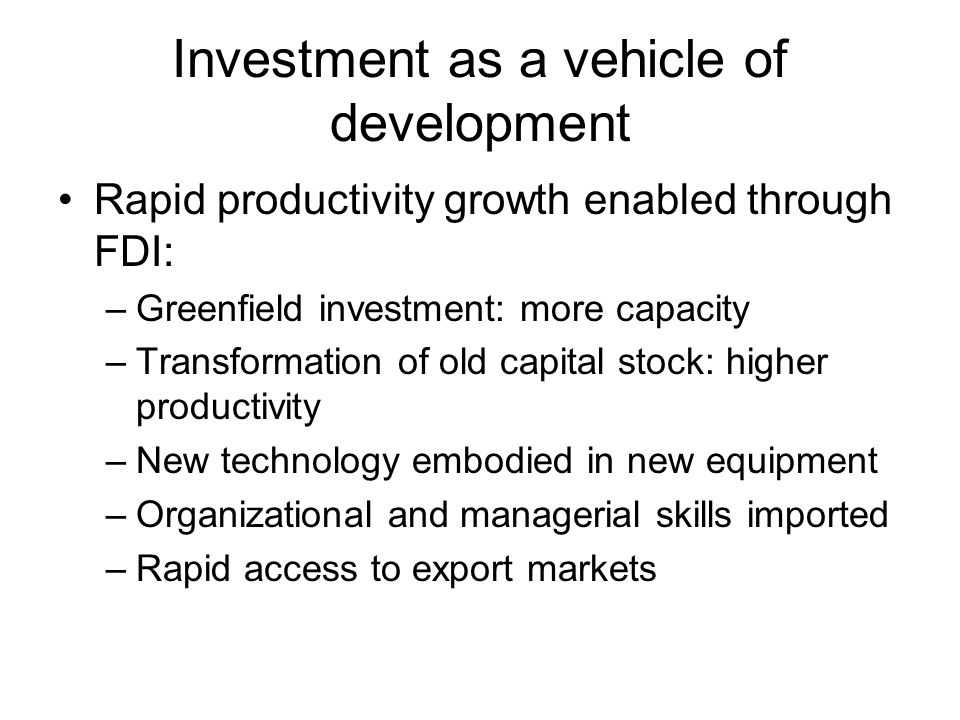 Investment as a vehicle of development

• Rapid productivity growth enabled through FDI:
– Greenfield investment: more capacity
– Transformation of old capital stock: higher productivity
– New technology embodied in new equipment
– Organizational and managerial skills imported
– Rapid access to export markets